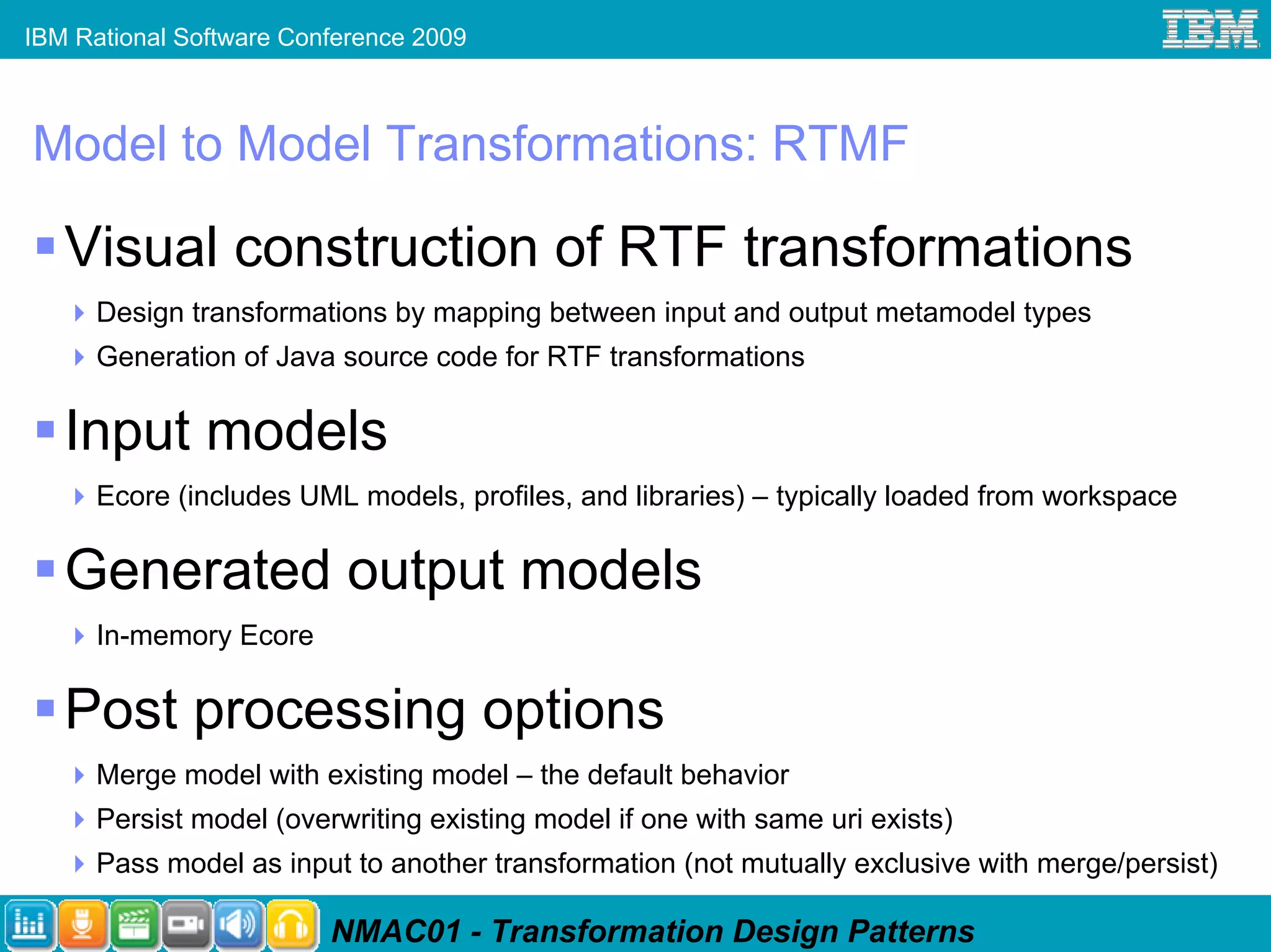 IBM Rational Software Conference 2009

IBM

Model to Model Transformations: RTMF

Visual construction of RTF transformations

Design transformations by mapping between input and output metamodel types

Generation of Java source code for RTF transformations

Input models

Ecore (includes UML models, profiles, and libraries) – typically loaded from workspace

Generated output models

In-memory Ecore

Post processing options

Merge model with existing model – the default behavior

Persist model (overwriting existing model if one with same uri exists)

Pass model as input to another transformation (not mutually exclusive with merge/persist)

NMAC01 - Transformation Design Patterns